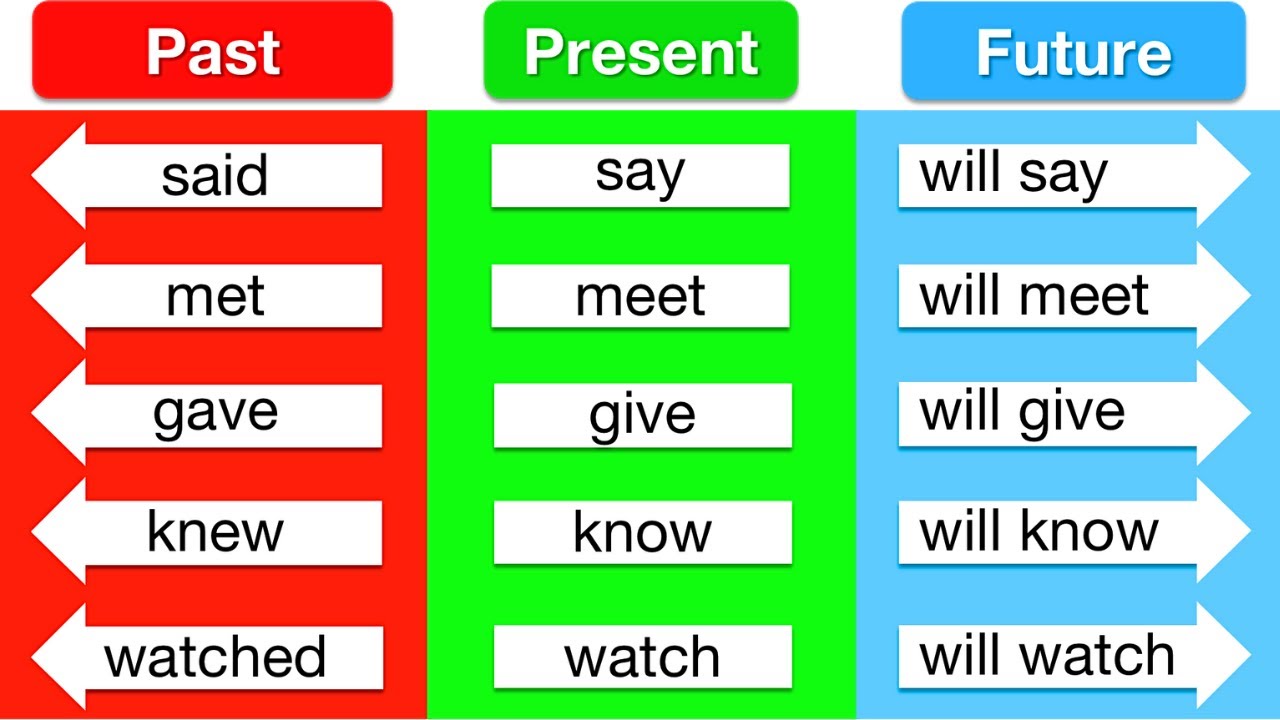 | Past | Present | Future |
|---|---|---|
| said | say | will say |
| met | meet | will meet |
| gave | give | will give |
| knew | know | will know |
| watched | watch | will watch |